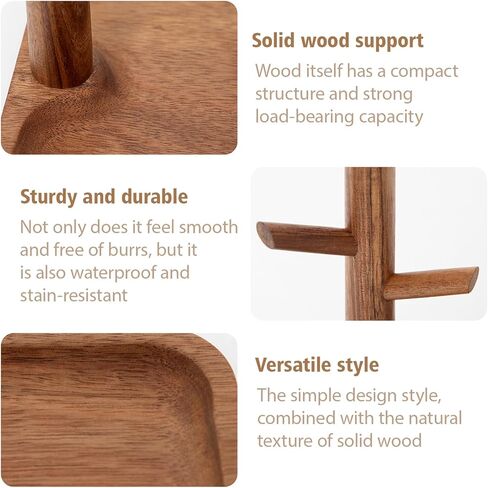 Solid wood support

Wood itself has a compact structure and strong load-bearing capacity

Sturdy and durable

Not only does it feel smooth and free of burrs, but it is also waterproof and stain-resistant

Versatile style

The simple design style, combined with the natural texture of solid wood